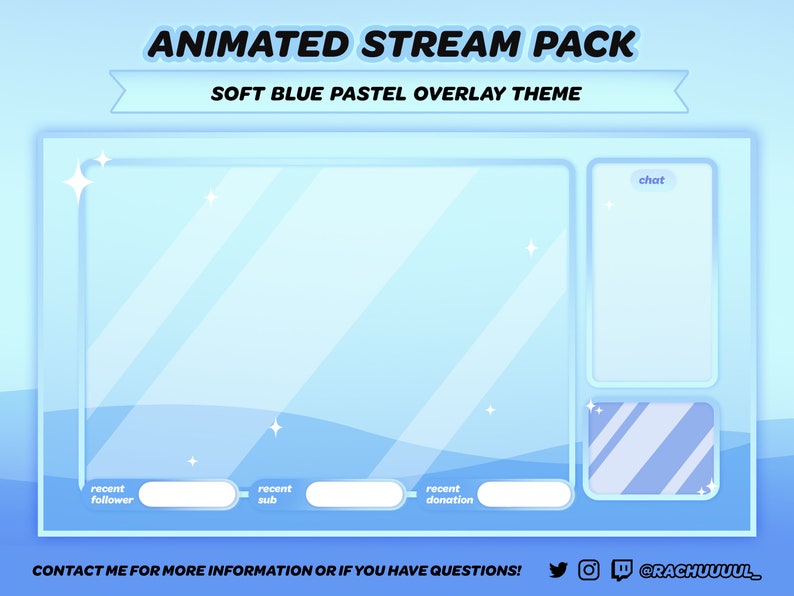 ANIMATED STREAM PACK

SOFT BLUE PASTEL OVERLAY THEME

chat

recent follower

recent sub

recent donation

CONTACT ME FOR MORE INFORMATION OR IF YOU HAVE QUESTIONS!

@RACHUUUUL_